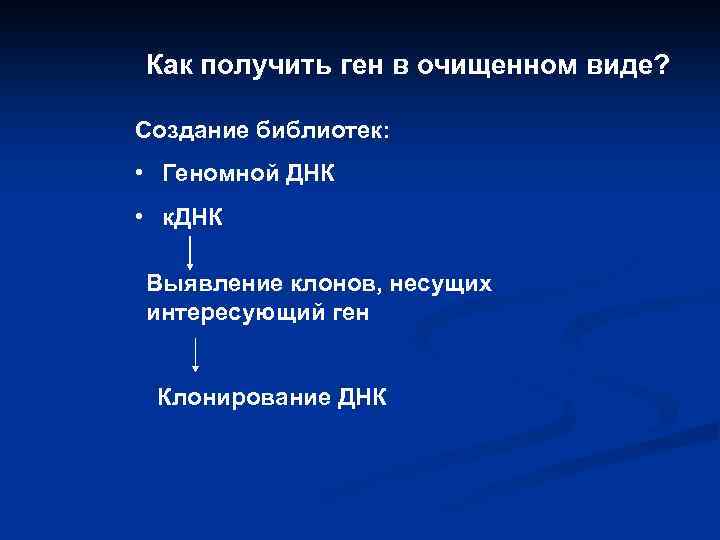 Как получить ген в очищенном виде?

Создание библиотек:

• Геномной ДНК

• кДНК

Выявление клонов, несущих интересующий ген

Клонирование ДНК